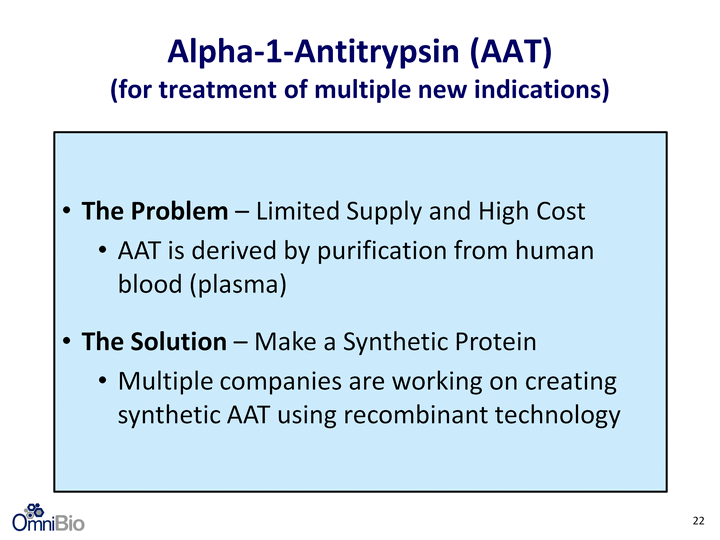 Alpha-1-Antitrypsin (AAT)
(for treatment of multiple new indications)

• The Problem – Limited Supply and High Cost
  • AAT is derived by purification from human blood (plasma)

• The Solution – Make a Synthetic Protein
  • Multiple companies are working on creating synthetic AAT using recombinant technology

OmniBio

22